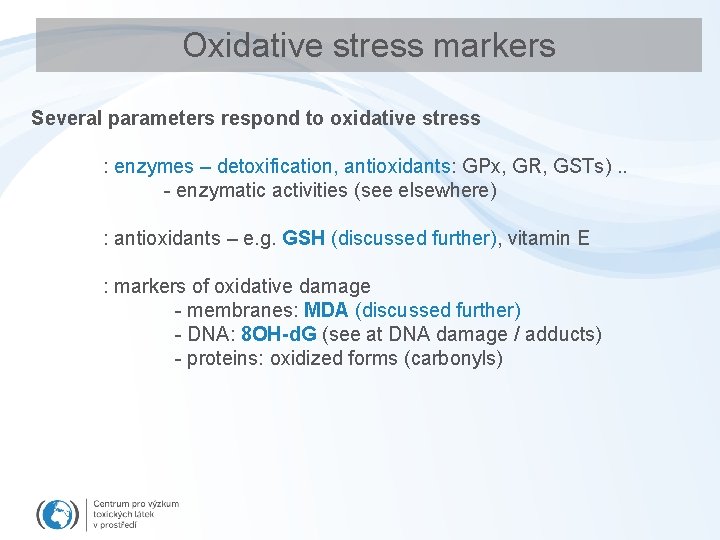 Oxidative stress markers

Several parameters respond to oxidative stress

: enzymes – detoxification, antioxidants: GPx, GR, GSTs) ..
- enzymatic activities (see elsewhere)

: antioxidants – e.g. GSH (discussed further), vitamin E

: markers of oxidative damage
- membranes: MDA (discussed further)
- DNA: 8OH-dG (see at DNA damage / adducts)
- proteins: oxidized forms (carbonyls)

Centrum pro výzkum toxických látek v prostředí